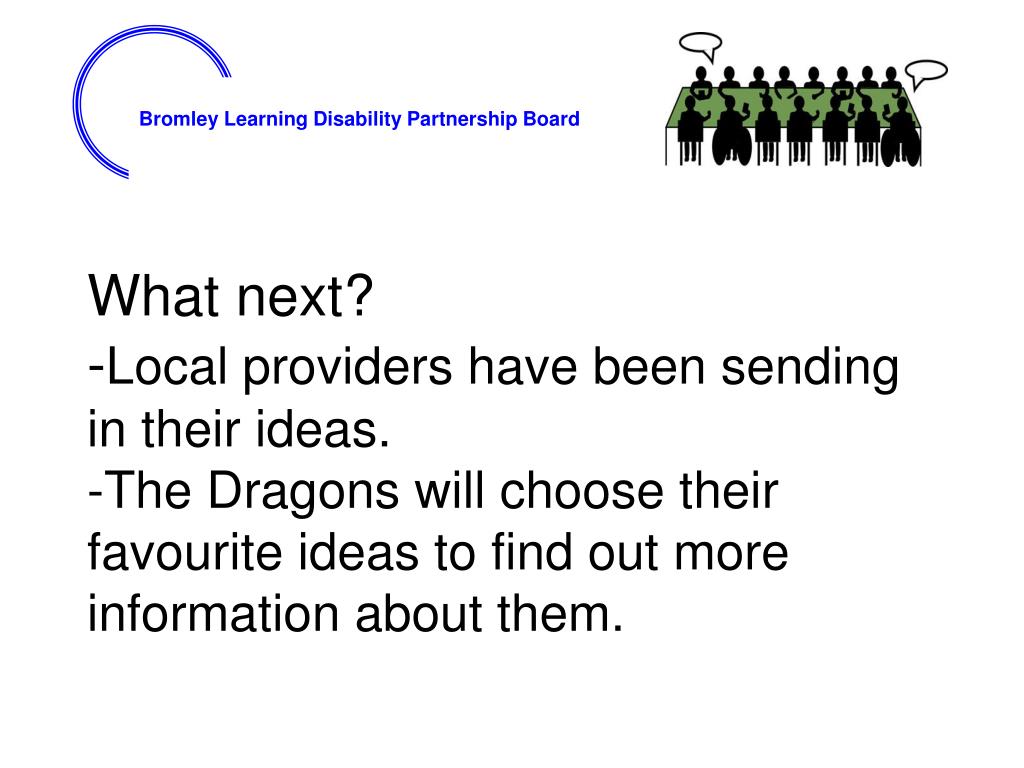 Bromley Learning Disability Partnership Board

What next?
-Local providers have been sending in their ideas.
-The Dragons will choose their favourite ideas to find out more information about them.